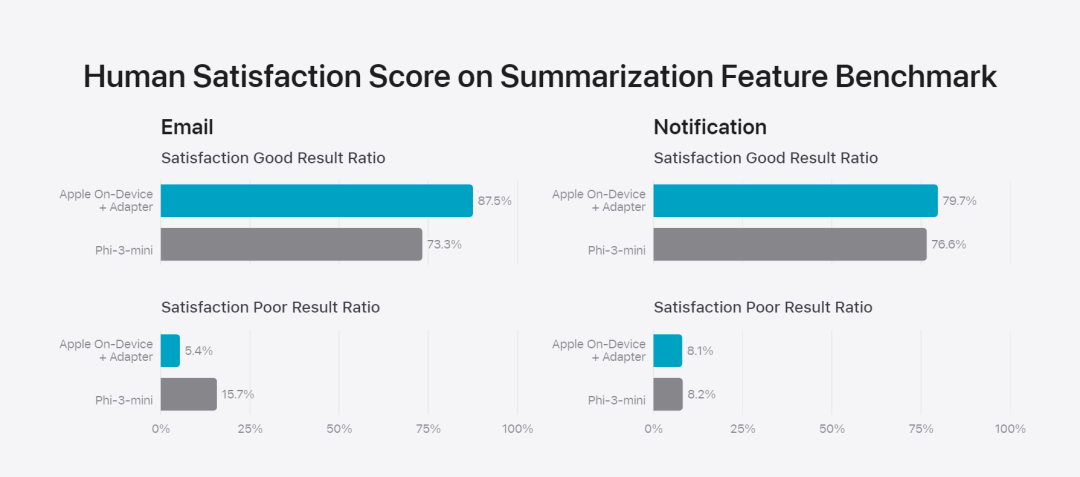 Human Satisfaction Score on Summarization Feature Benchmark

Email

Satisfaction Good Result Ratio

Apple On-Device + Adapter 87.5%
Phi-3-mini 73.3%

Satisfaction Poor Result Ratio

Apple On-Device + Adapter 5.4%
Phi-3-mini 15.7%

0% 25% 50% 75% 100%

Notification

Satisfaction Good Result Ratio

Apple On-Device + Adapter 79.7%
Phi-3-mini 76.6%

Satisfaction Poor Result Ratio

Apple On-Device + Adapter 8.1%
Phi-3-mini 8.2%

0% 25% 50% 75% 100%